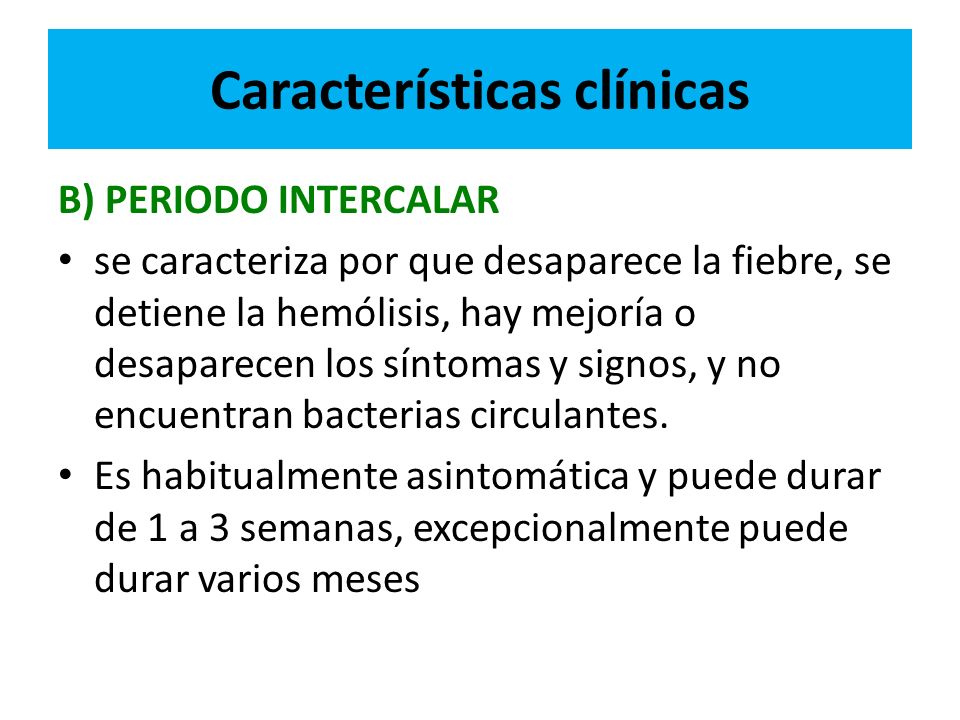 Características clínicas

B) PERIODO INTERCALAR

• se caracteriza por que desaparece la fiebre, se detiene la hemólisis, hay mejoría o desaparecen los síntomas y signos, y no encuentran bacterias circulantes.

• Es habitualmente asintomática y puede durar de 1 a 3 semanas, excepcionalmente puede durar varios meses